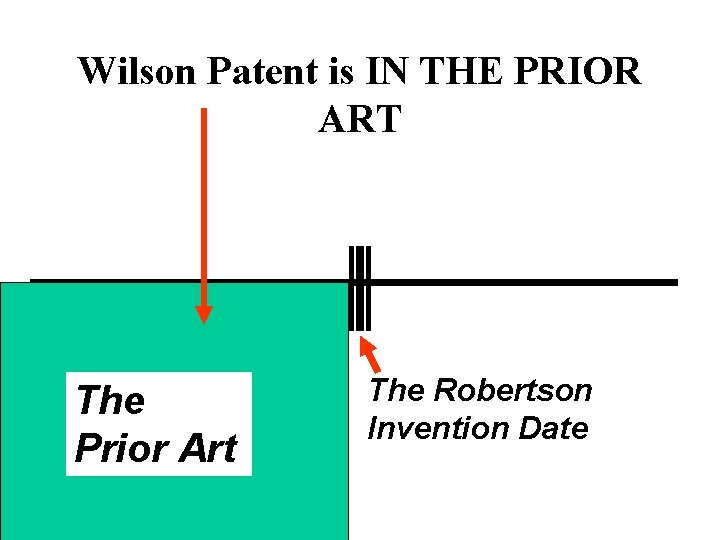 Wilson Patent is IN THE PRIOR ART

The Prior Art

The Robertson Invention Date